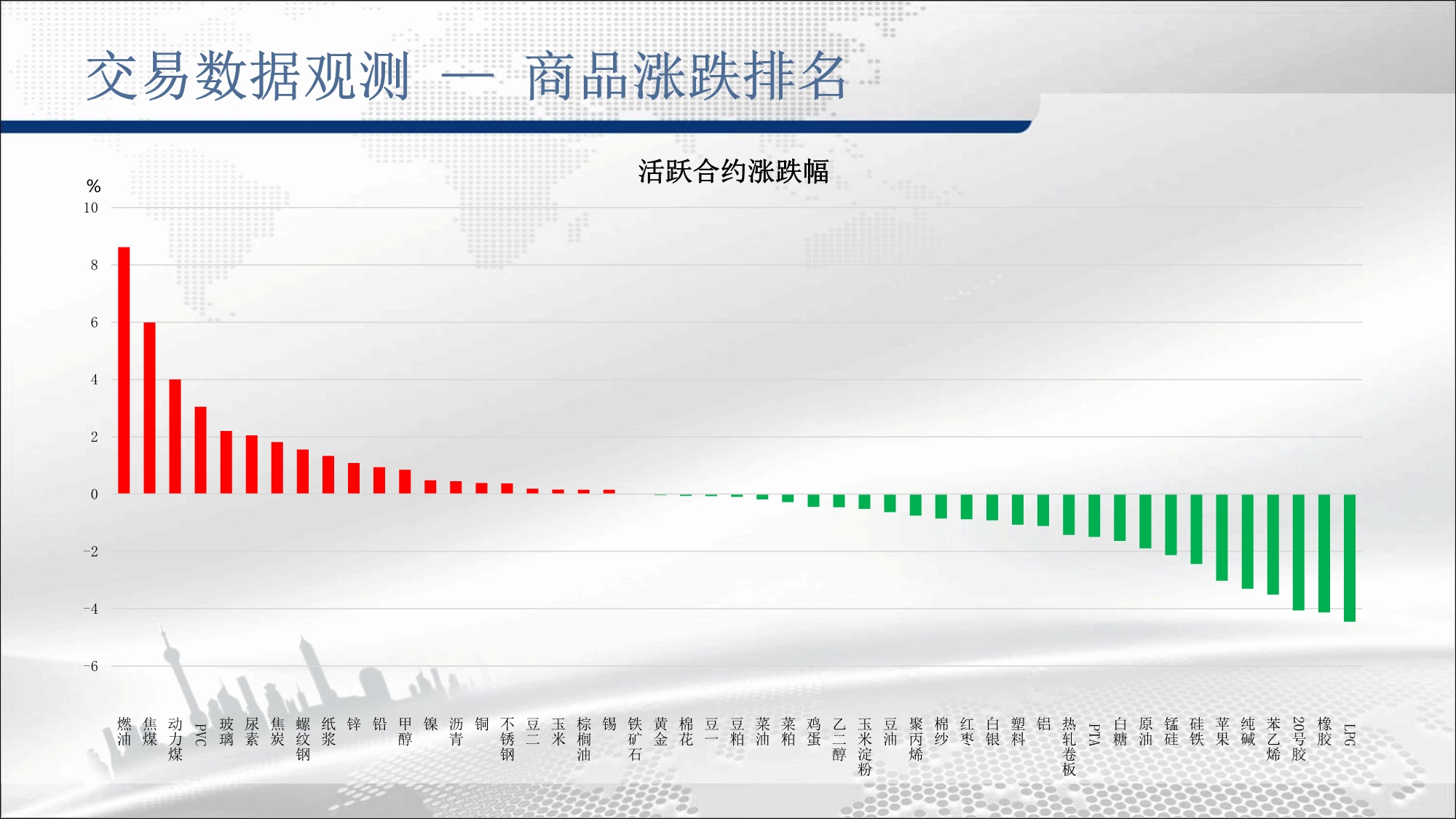 交易数据观测 — 商品涨跌排名

活跃合约涨跌幅

%
10
8
6
4
2
0
-2
-4
-6

燃油 焦煤 动力煤 PVC 玻璃 尿素 焦炭 螺纹钢 纸浆 锌 铅 甲醇 镍 沥青 铜 不锈钢 豆二 玉米 棕榈油 锡 铁矿石 黄金 棉花 豆一 豆粕 菜油 菜粕 鸡蛋 乙二醇 玉米淀粉 豆油 聚丙烯 棉纱 红枣 白银 塑料 铝 热轧卷板 PTA 白糖 原油 锰硅 硅铁 苹果 纯碱 苯乙烯 20号胶 橡胶 LPG